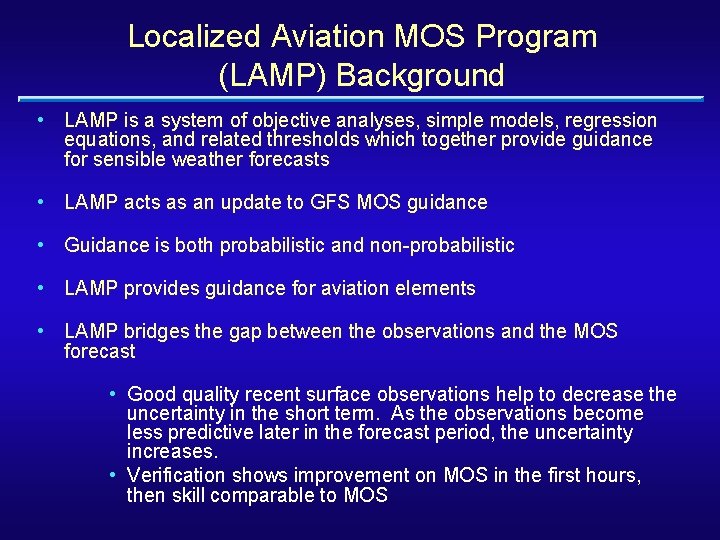 Localized Aviation MOS Program (LAMP) Background

• LAMP is a system of objective analyses, simple models, regression equations, and related thresholds which together provide guidance for sensible weather forecasts

• LAMP acts as an update to GFS MOS guidance

• Guidance is both probabilistic and non-probabilistic

• LAMP provides guidance for aviation elements

• LAMP bridges the gap between the observations and the MOS forecast

• Good quality recent surface observations help to decrease the uncertainty in the short term. As the observations become less predictive later in the forecast period, the uncertainty increases.

• Verification shows improvement on MOS in the first hours, then skill comparable to MOS